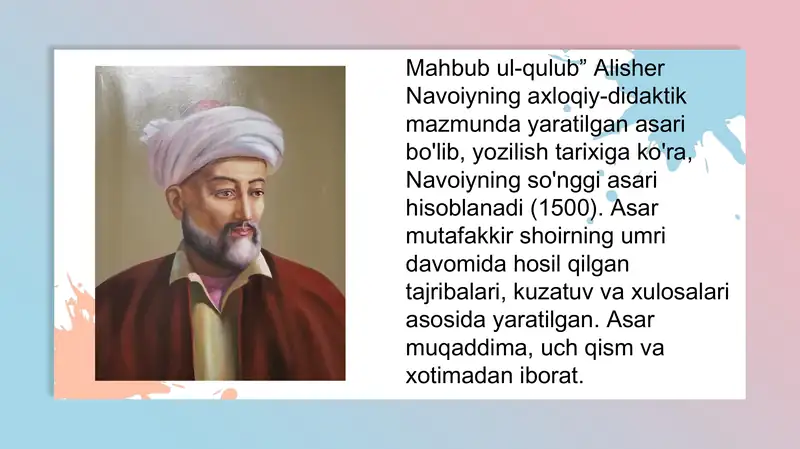 Mahbub ul-qulub” Alisher Navoiyning axloqiy-didaktik mazmunda yaratilgan asari bo'lib, yozilish tarixiga ko'ra, Navoiyning so'nggi asari hisoblanadi (1500). Asar mutafakkir shoirning umri davomida hosil qilgan tajribalari, kuzatuv va xulosalari asosida yaratilgan. Asar muqaddima, uch qism va xotimadan iborat.